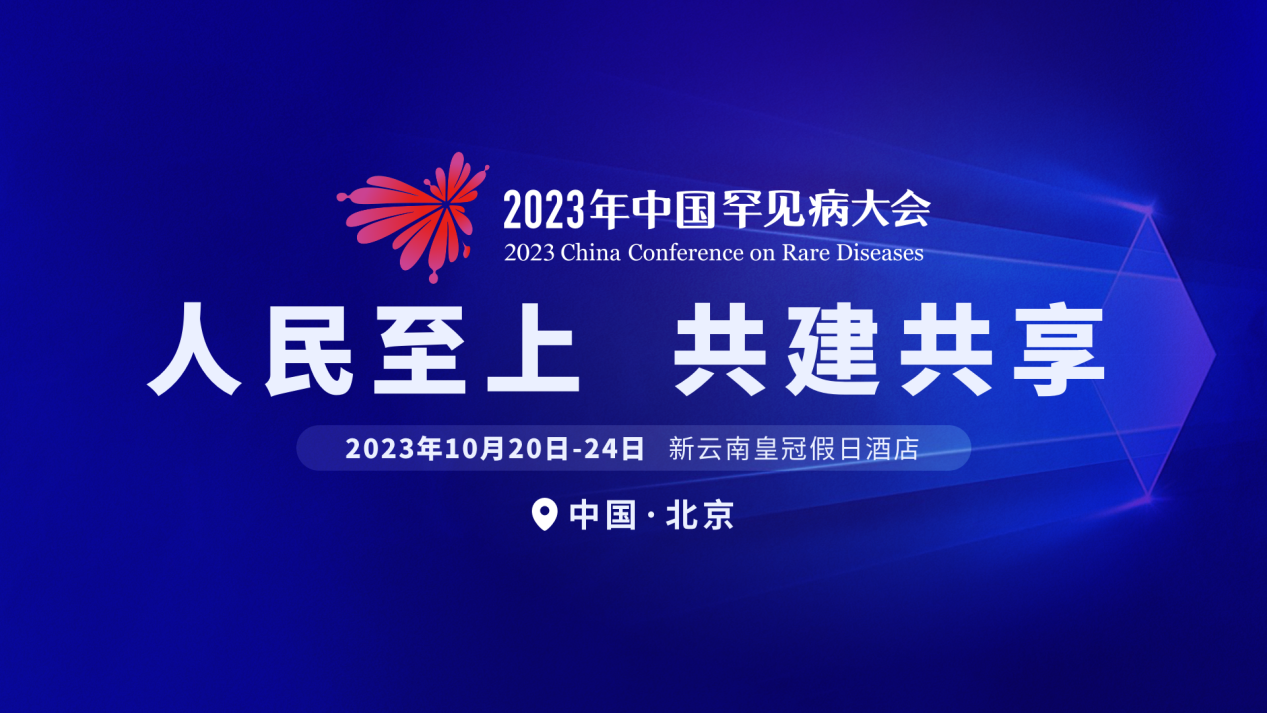 2023年中国罕见病大会
2023 China Conference on Rare Diseases

人民至上 共建共享

2023年10月20日-24日 新云南皇冠假日酒店

中国 · 北京